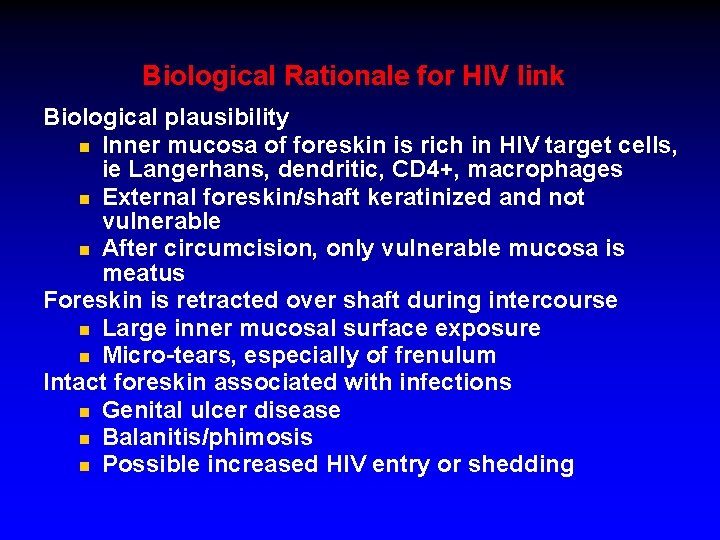 Biological Rationale for HIV link

Biological plausibility

- Inner mucosa of foreskin is rich in HIV target cells, ie Langerhans, dendritic, CD4+, macrophages
- External foreskin/shaft keratinized and not vulnerable
- After circumcision, only vulnerable mucosa is meatus

Foreskin is retracted over shaft during intercourse

- Large inner mucosal surface exposure
- Micro-tears, especially of frenulum

Intact foreskin associated with infections

- Genital ulcer disease
- Balanitis/phimosis
- Possible increased HIV entry or shedding